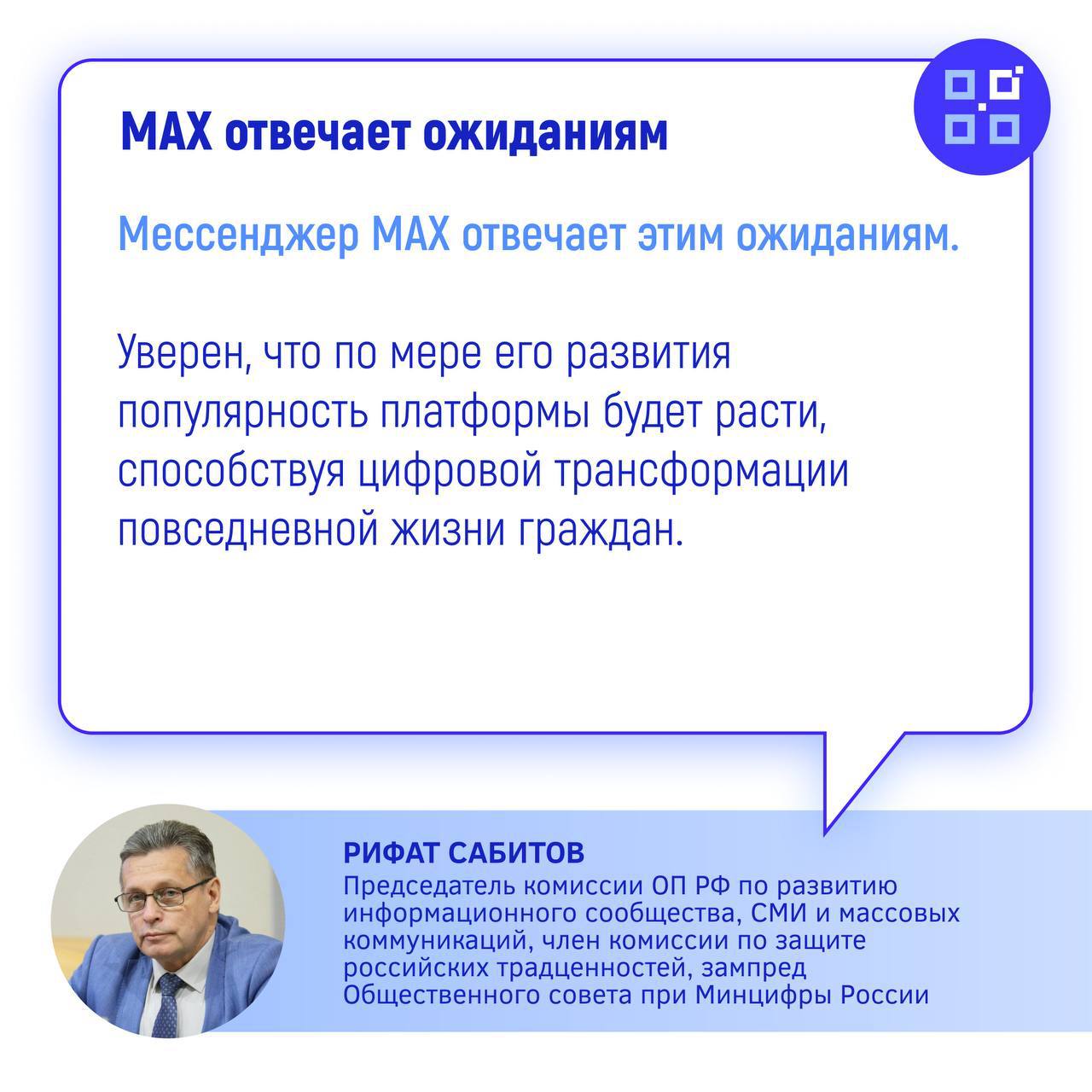 MAX отвечает ожиданиям

Мессенджер MAX отвечает этим ожиданиям.

Уверен, что по мере его развития популярность платформы будет расти, способствуя цифровой трансформации повседневной жизни граждан.

РИФАТ САБИТОВ
Председатель комиссии ОП РФ по развитию информационного сообщества, СМИ и массовых коммуникаций, член комиссии по защите российских традценностей, зампред Общественного совета при Минцифры России